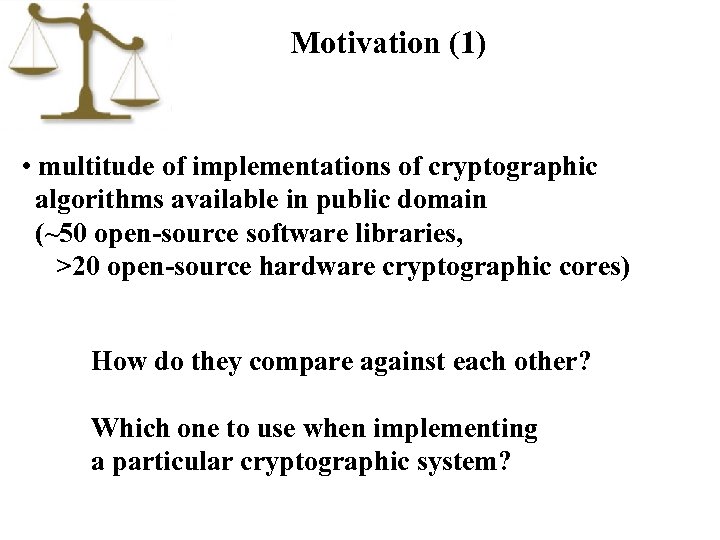 Motivation (1)

• multitude of implementations of cryptographic algorithms available in public domain (~50 open-source software libraries, >20 open-source hardware cryptographic cores)

How do they compare against each other?

Which one to use when implementing a particular cryptographic system?